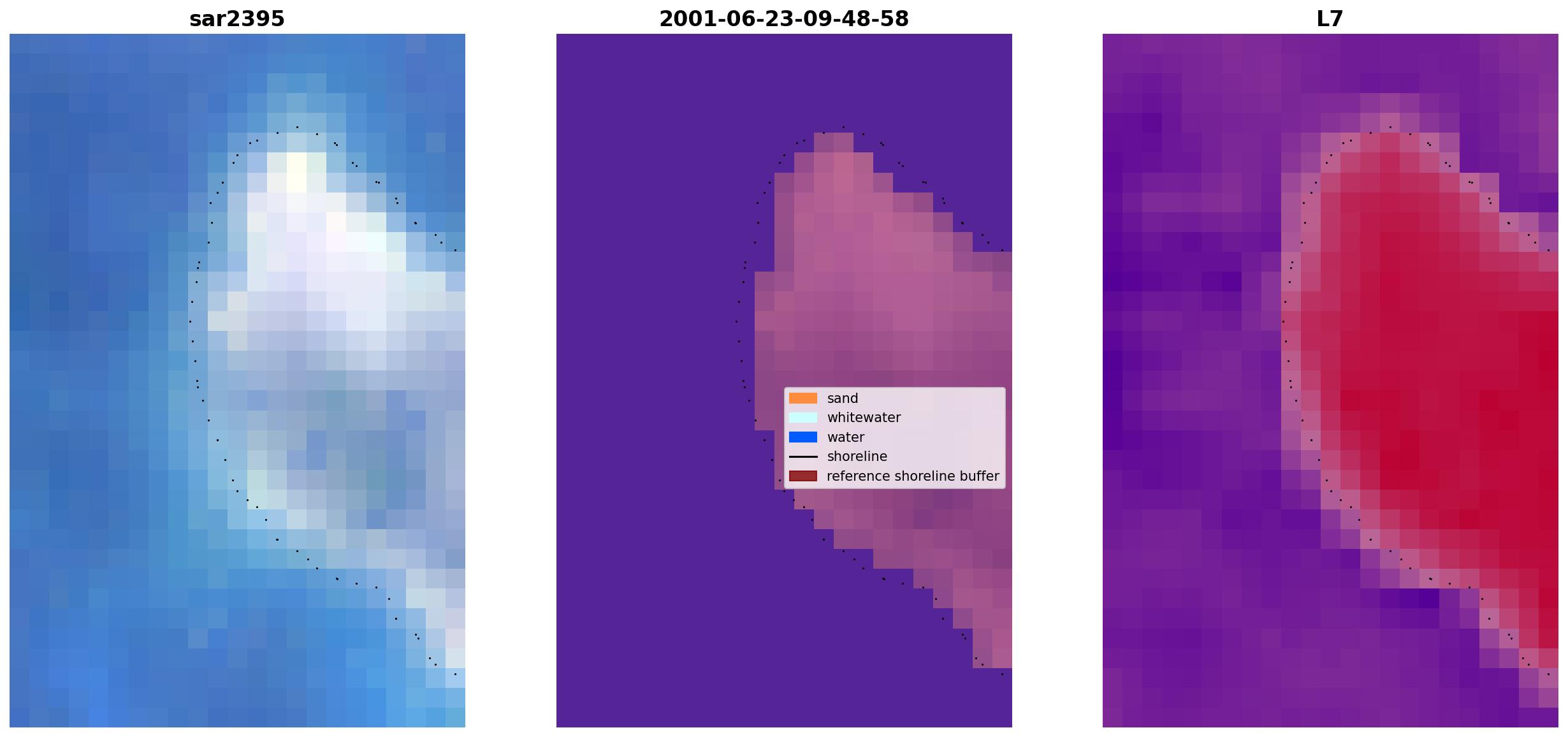 sar2395

2001-06-23-09-48-58

sand
whitewater
water
shoreline
reference shoreline buffer

L7